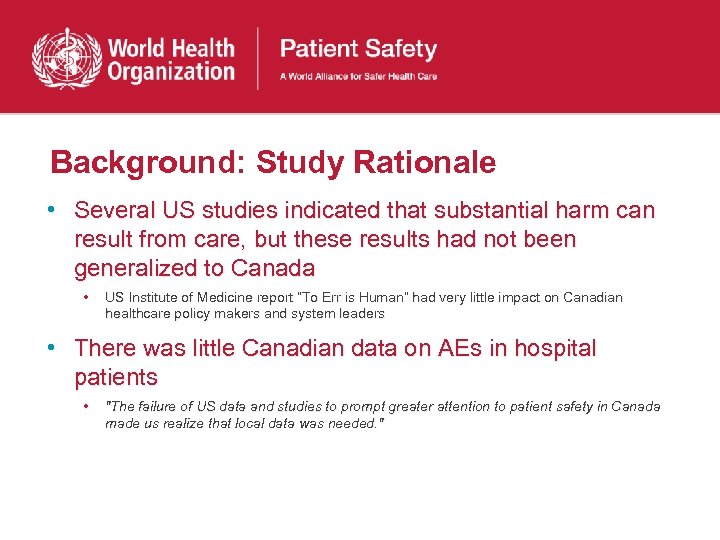 World Health Organization

Patient Safety
A World Alliance for Safer Health Care

Background: Study Rationale

• Several US studies indicated that substantial harm can result from care, but these results had not been generalized to Canada

• US Institute of Medicine report "To Err is Human" had very little impact on Canadian healthcare policy makers and system leaders

• There was little Canadian data on AEs in hospital patients

• "The failure of US data and studies to prompt greater attention to patient safety in Canada made us realize that local data was needed."